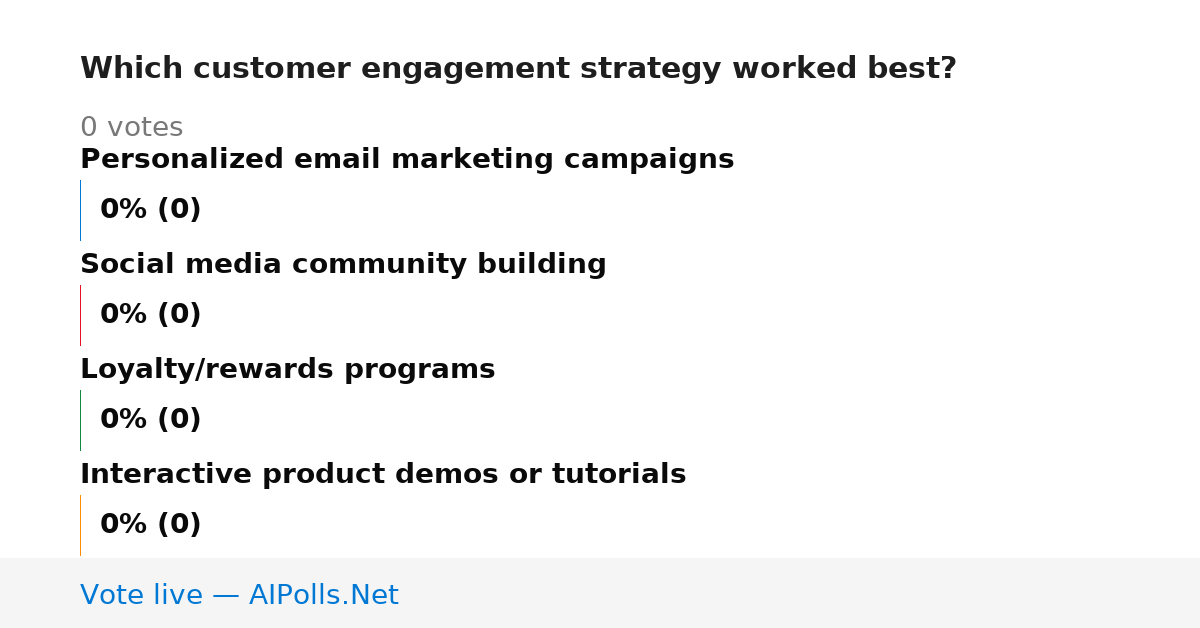 Which customer engagement strategy worked best?

0 votes

Personalized email marketing campaigns

0% (0)

Social media community building

0% (0)

Loyalty/rewards programs

0% (0)

Interactive product demos or tutorials

0% (0)

Vote live — AIPolls.Net